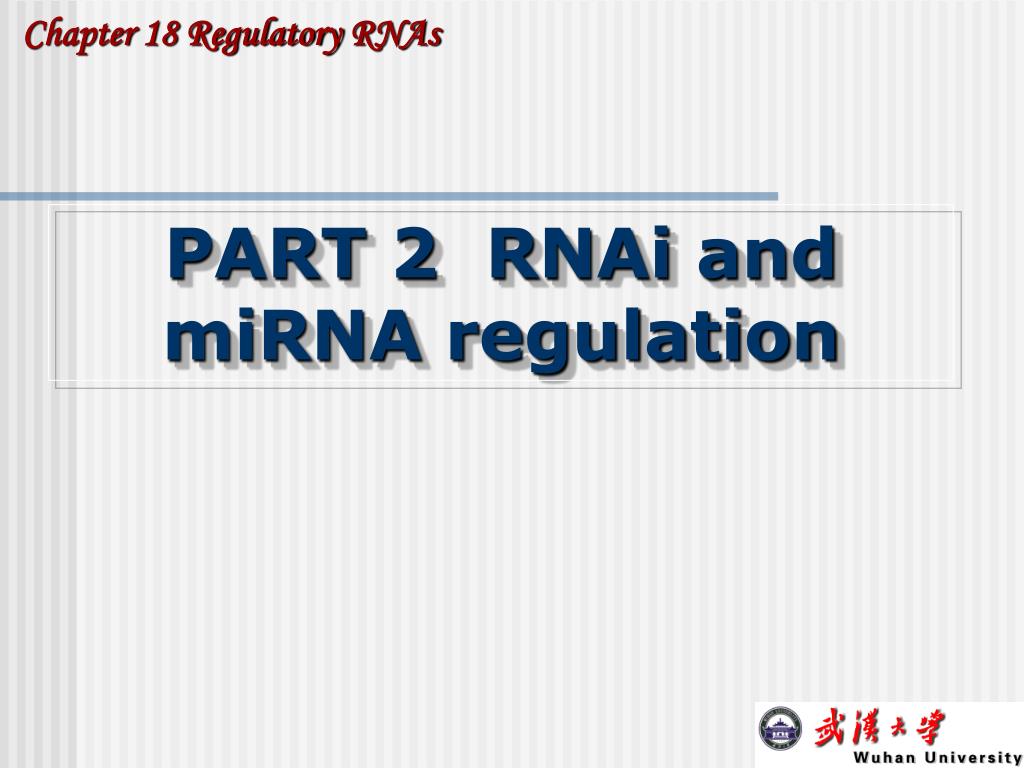 Chapter 18 Regulatory RNAs

PART 2 RNAi and miRNA regulation

武漢大學
Wuhan University